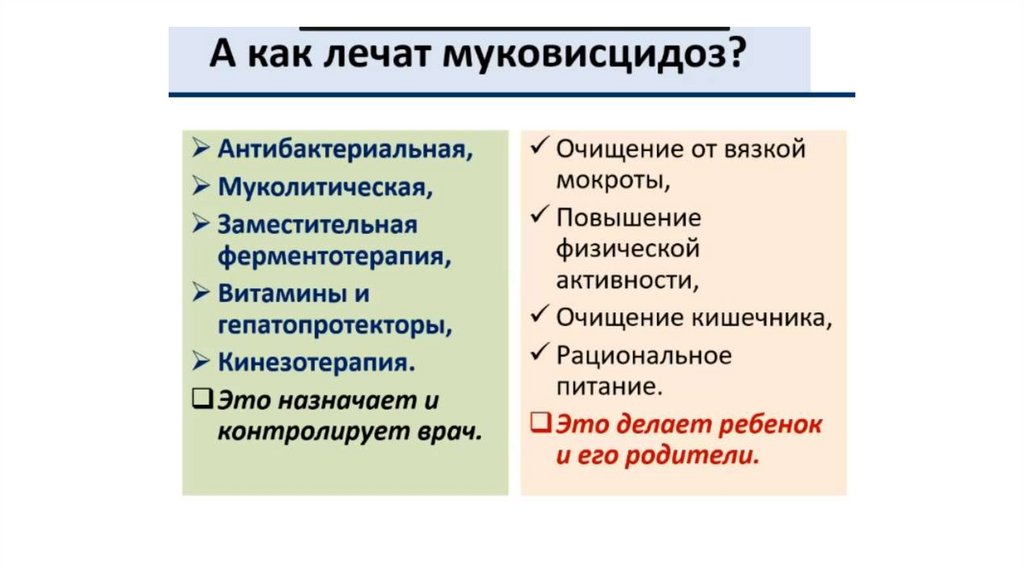 А как лечат муковисцидоз?

➢ Антибактериальная,
➢ Муколитическая,
➢ Заместительная ферментотерапия,
➢ Витамины и гепатопротекторы,
➢ Кинезотерапия.
❑ Это назначает и контролирует врач.

✓ Очищение от вязкой мокроты,
✓ Повышение физической активности,
✓ Очищение кишечника,
✓ Рациональное питание.
❑ Это делает ребенок и его родители.